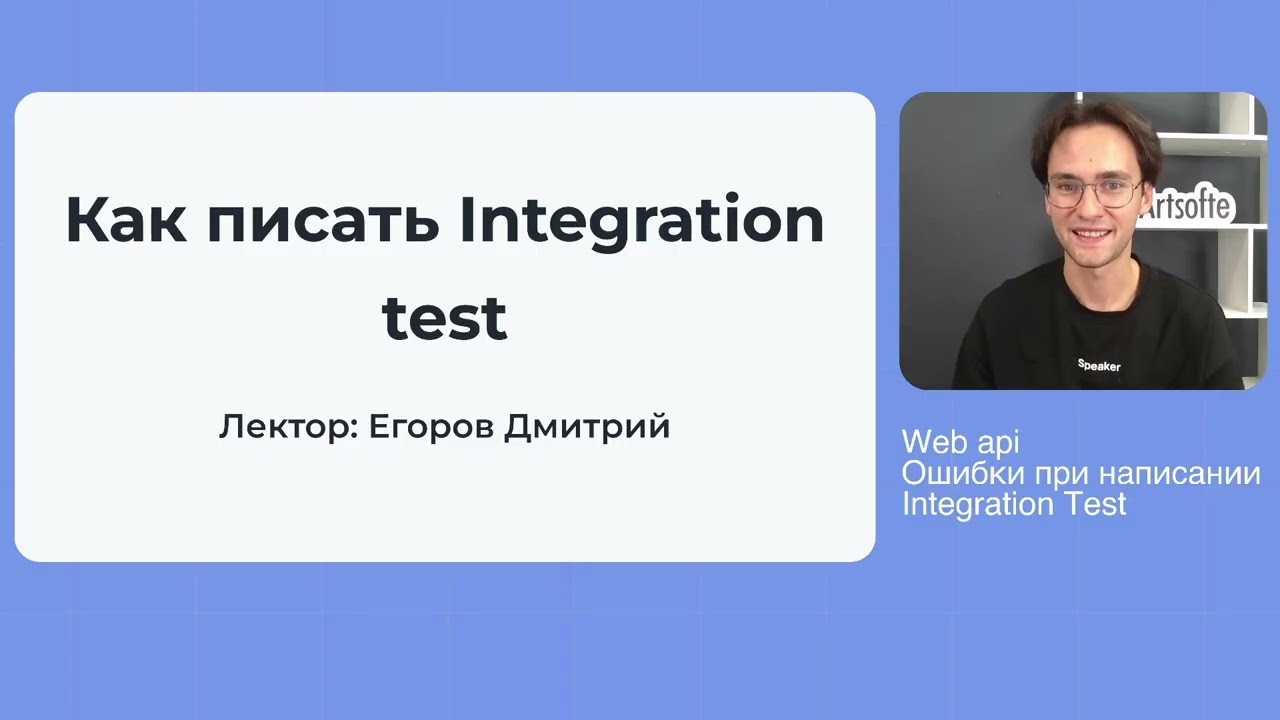 Как писать Integration test

Лектор: Егоров Дмитрий

Artsofte

Speaker

Web api
Ошибки при написании Integration Test